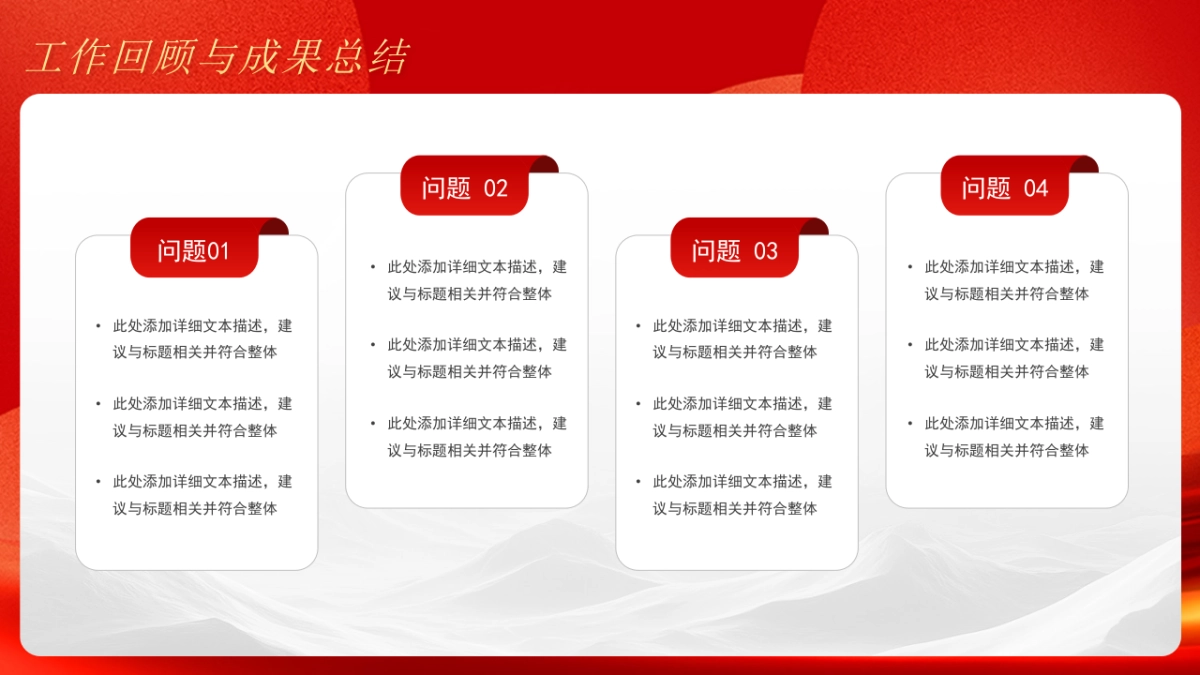 工作回顾与成果总结

问题01

• 此处添加详细文本描述，建议与标题相关并符合整体

• 此处添加详细文本描述，建议与标题相关并符合整体

• 此处添加详细文本描述，建议与标题相关并符合整体

问题 02

• 此处添加详细文本描述，建议与标题相关并符合整体

• 此处添加详细文本描述，建议与标题相关并符合整体

• 此处添加详细文本描述，建议与标题相关并符合整体

问题 03

• 此处添加详细文本描述，建议与标题相关并符合整体

• 此处添加详细文本描述，建议与标题相关并符合整体

• 此处添加详细文本描述，建议与标题相关并符合整体

问题 04

• 此处添加详细文本描述，建议与标题相关并符合整体

• 此处添加详细文本描述，建议与标题相关并符合整体

• 此处添加详细文本描述，建议与标题相关并符合整体